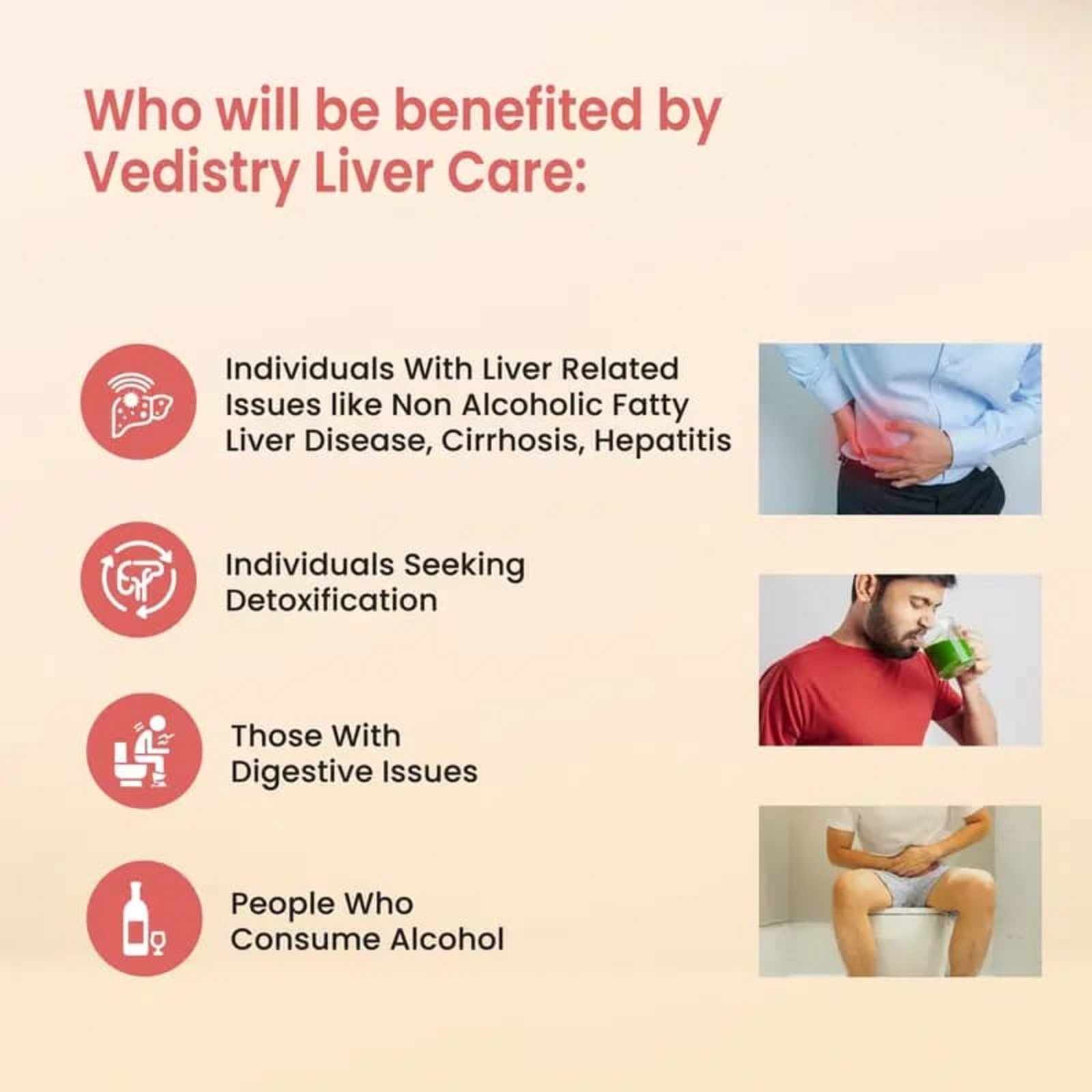 Who will be benefited by Vedistry Liver Care:

Individuals With Liver Related Issues like Non Alcoholic Fatty Liver Disease, Cirrhosis, Hepatitis

Individuals Seeking Detoxification

Those With Digestive Issues

People Who Consume Alcohol